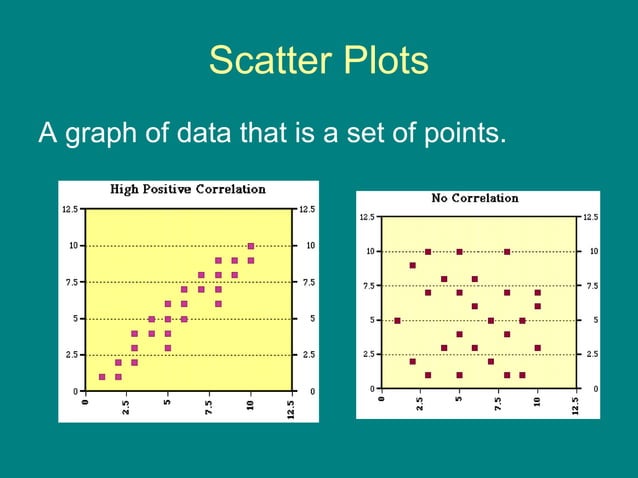 Scatter Plots

A graph of data that is a set of points.

High Positive Correlation

12.5
10
7.5
5
2.5
0

12.5
10
7.5
5
2.5
0

0
2.5
5
7.5
10
12.5

No Correlation

12.5
10
7.5
5
2.5
0

12.5
10
7.5
5
2.5
0

0
2.5
5
7.5
10
12.5